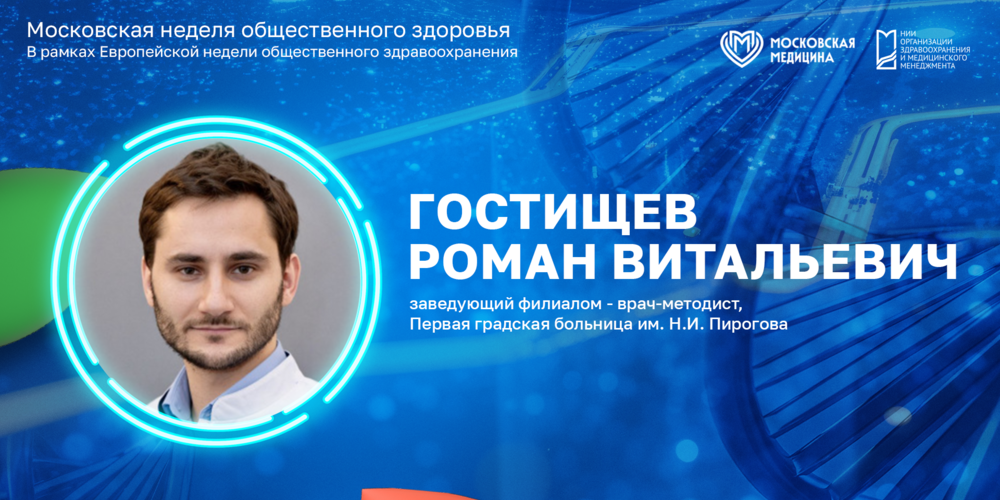 Московская неделя общественного здоровья
В рамках Европейской недели общественного здравоохранения

МОСКОВСКАЯ МЕДИЦИНА

НИИ ОРГАНИЗАЦИИ ЗДРАВООХРАНЕНИЯ И МЕДИЦИНСКОГО МЕНЕДЖМЕНТА

ГОСТИЩЕВ РОМАН ВИТАЛЬЕВИЧ

заведующий филиалом - врач-методист, Первая градская больница им. Н.И. Пирогова